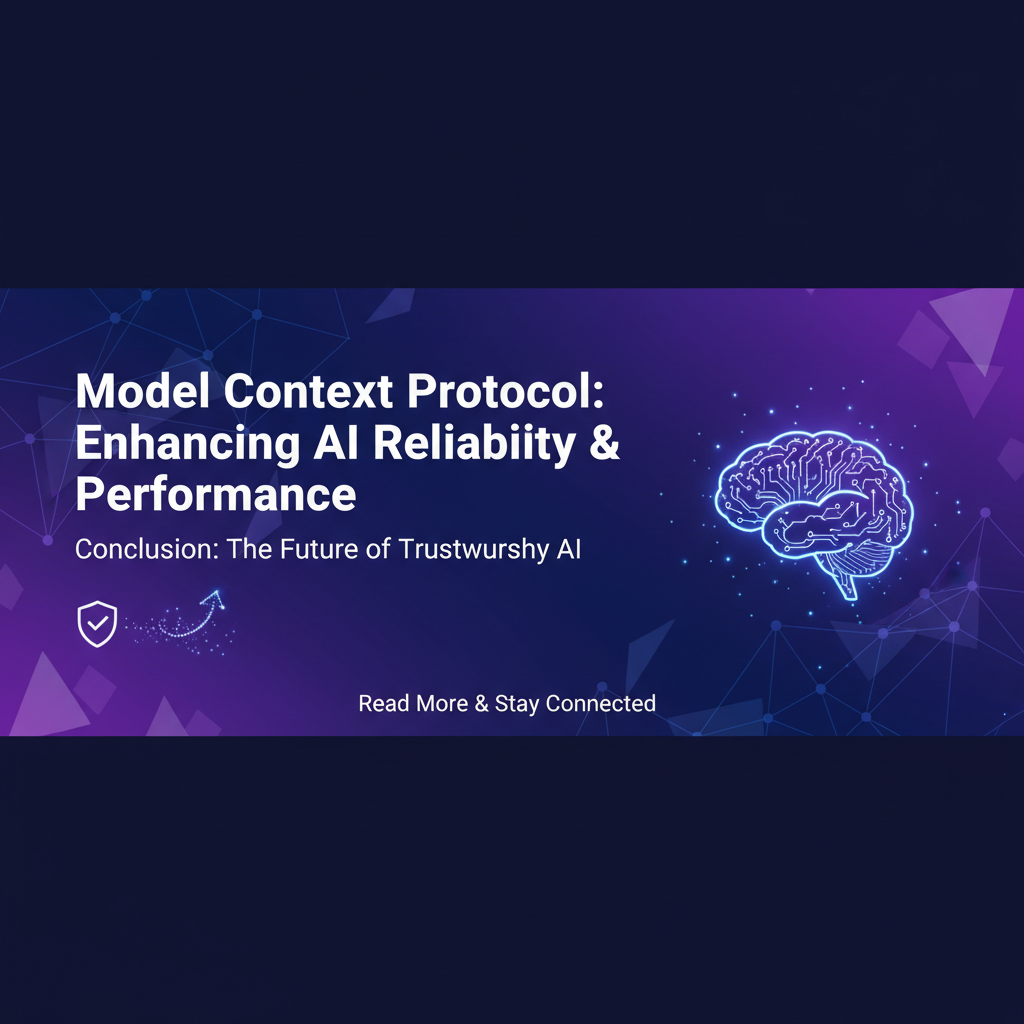 Model Context Protocol: Enhancing AI Reliabiity & Performance

Conclusion: The Future of Trustwurshy AI

Read More & Stay Connected